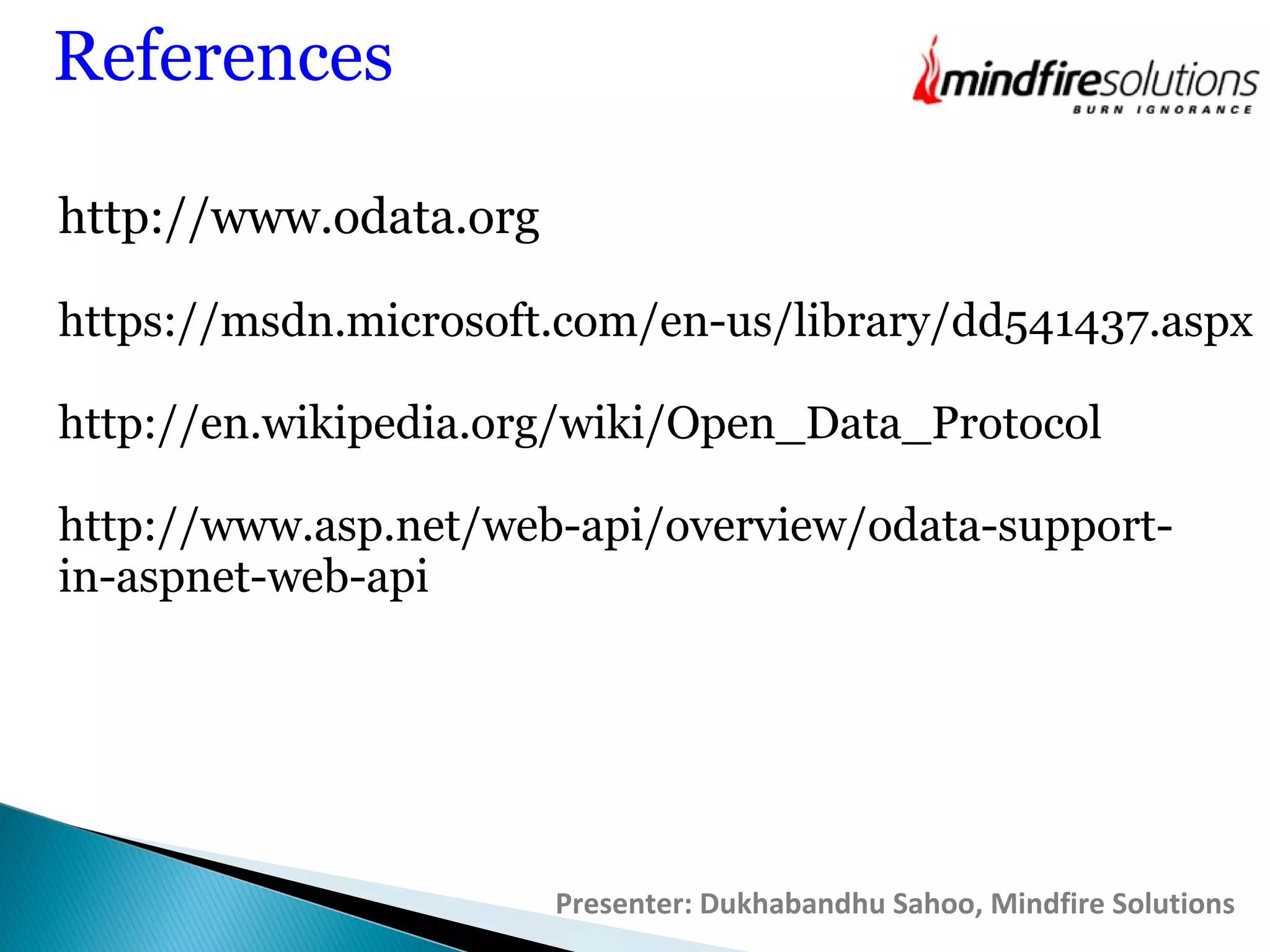 References

mindfiresolutions
BURN IGNORANCE

http://www.odata.org

https://msdn.microsoft.com/en-us/library/dd541437.aspx

http://en.wikipedia.org/wiki/Open_Data_Protocol

http://www.asp.net/web-api/overview/odata-support-in-aspnet-web-api

Presenter: Dukhabandhu Sahoo, Mindfire Solutions